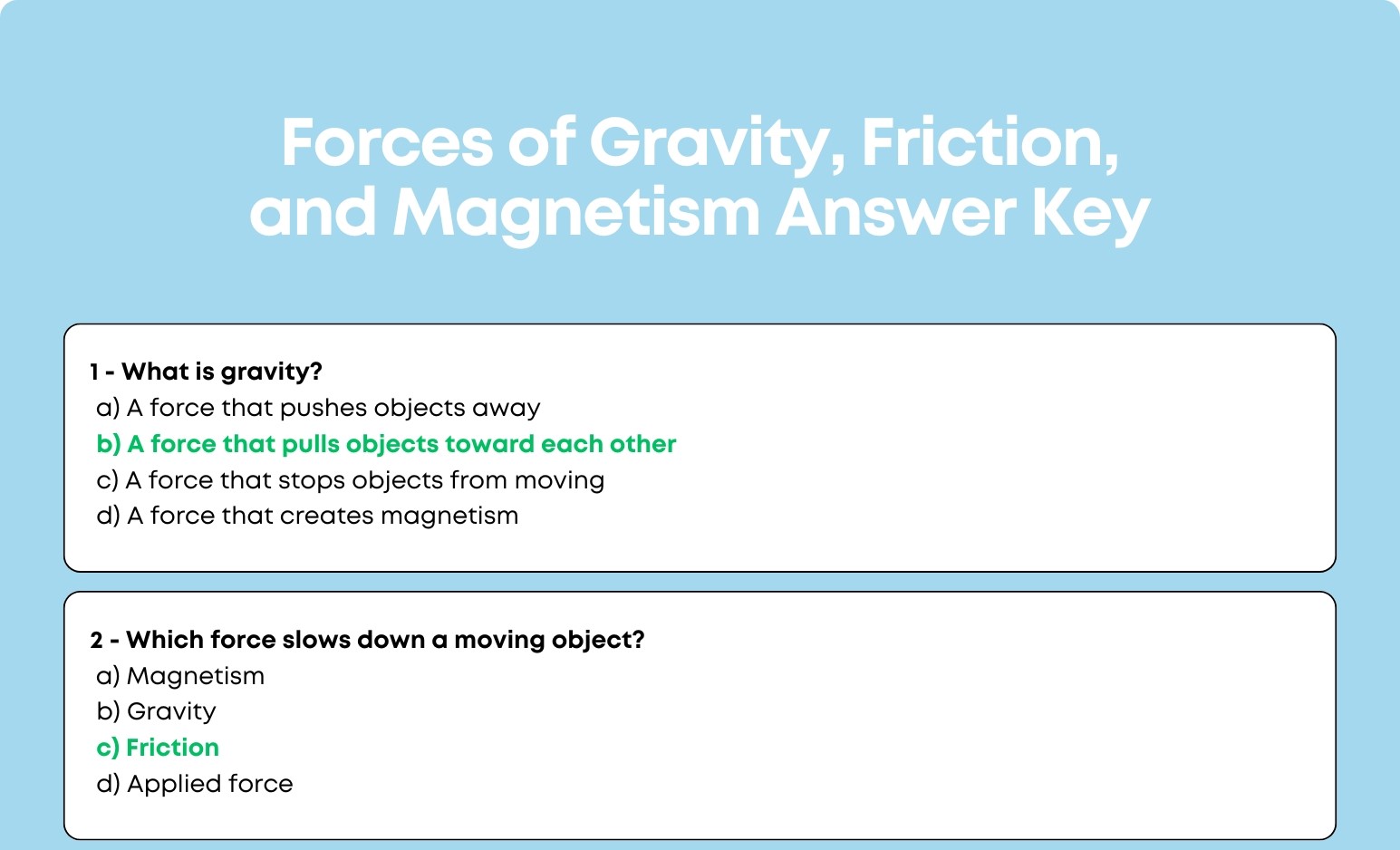 Forces of Gravity, Friction, and Magnetism Answer Key

1 - What is gravity?
a) A force that pushes objects away
b) A force that pulls objects toward each other
c) A force that stops objects from moving
d) A force that creates magnetism

2 - Which force slows down a moving object?
a) Magnetism
b) Gravity
c) Friction
d) Applied force